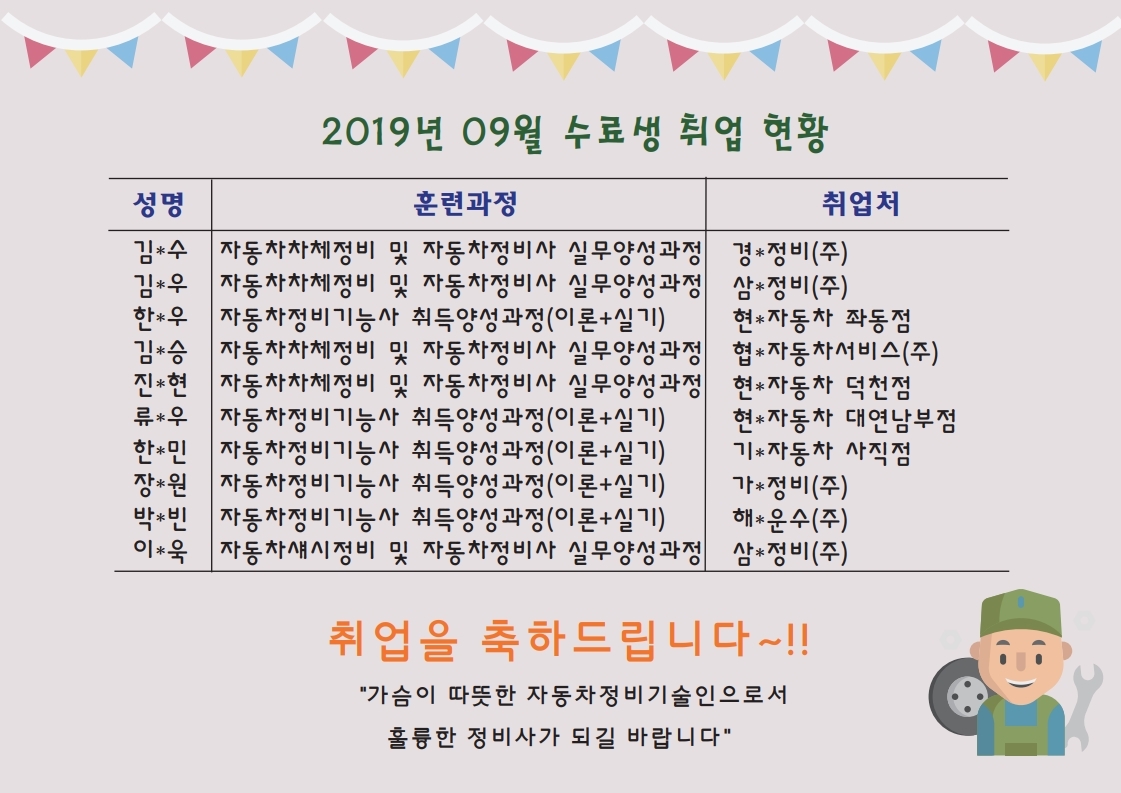 2019년 09월 수료생 취업 현황

| 성명 | 훈련과정 | 취업처 |
|---|---|---|
| 김*수 | 자동차차체정비 및 자동차정비사 실무양성과정 | 경*정비(주) |
| 김*우 | 자동차차체정비 및 자동차정비사 실무양성과정 | 삼*정비(주) |
| 한*우 | 자동차정비기능사 취득양성과정(이론+실기) | 현*자동차 좌동점 |
| 김*승 | 자동차차체정비 및 자동차정비사 실무양성과정 | 협*자동차서비스(주) |
| 진*현 | 자동차차체정비 및 자동차정비사 실무양성과정 | 현*자동차 덕천점 |
| 류*우 | 자동차정비기능사 취득양성과정(이론+실기) | 현*자동차 대연남부점 |
| 한*민 | 자동차정비기능사 취득양성과정(이론+실기) | 기*자동차 사직점 |
| 장*원 | 자동차정비기능사 취득양성과정(이론+실기) | 가*정비(주) |
| 박*빈 | 자동차정비기능사 취득양성과정(이론+실기) | 해*운수(주) |
| 이*욱 | 자동차섀시정비 및 자동차정비사 실무양성과정 | 삼*정비(주) |

취업을 축하드립니다~!!

"가슴이 따뜻한 자동차정비기술인으로서
훌륭한 정비사가 되길 바랍니다"